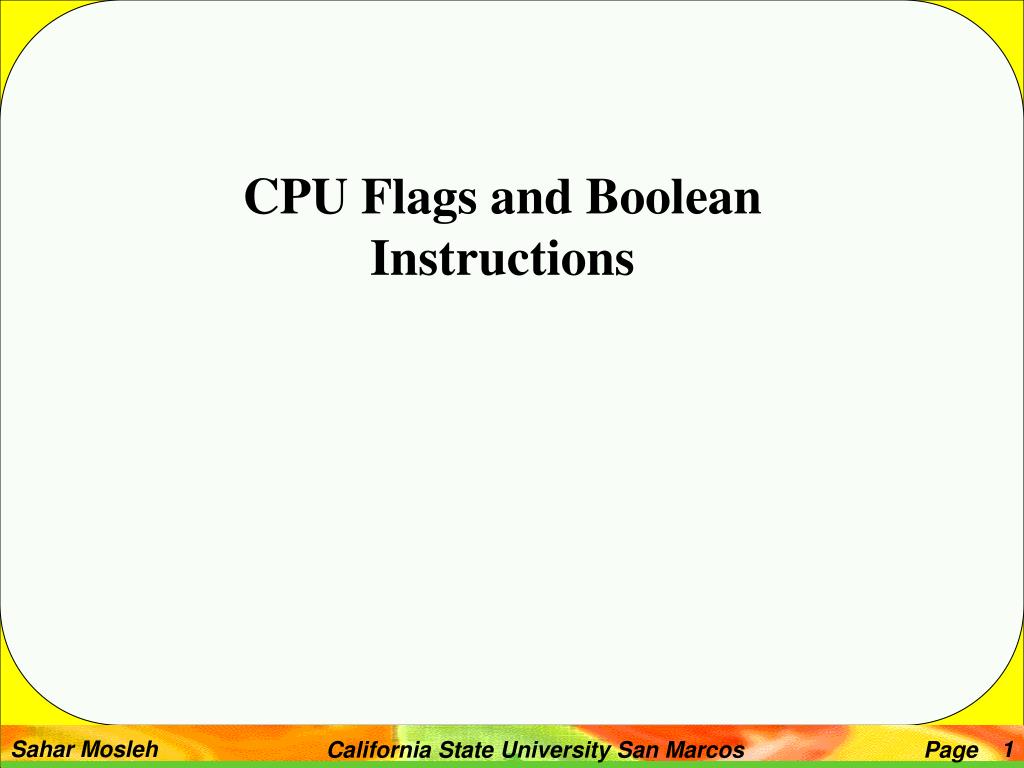 CPU Flags and Boolean Instructions

Sahar Mosleh

California State University San Marcos

Page 1